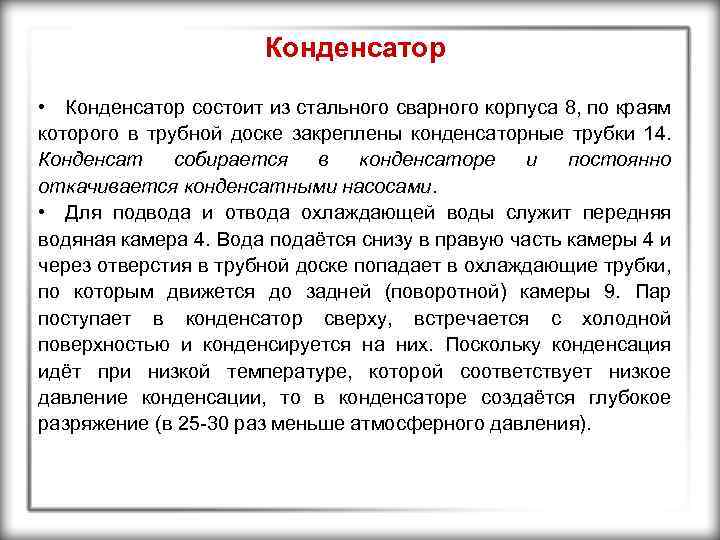 Конденсатор

• Конденсатор состоит из стального сварного корпуса 8, по краям которого в трубной доске закреплены конденсаторные трубки 14. Конденсат собирается в конденсаторе и постоянно откачивается конденсатными насосами.

• Для подвода и отвода охлаждающей воды служит передняя водяная камера 4. Вода подаётся снизу в правую часть камеры 4 и через отверстия в трубной доске попадает в охлаждающие трубки, по которым движется до задней (поворотной) камеры 9. Пар поступает в конденсатор сверху, встречается с холодной поверхностью и конденсируется на них. Поскольку конденсация идёт при низкой температуре, которой соответствует низкое давление конденсации, то в конденсаторе создаётся глубокое разряжение (в 25-30 раз меньше атмосферного давления).